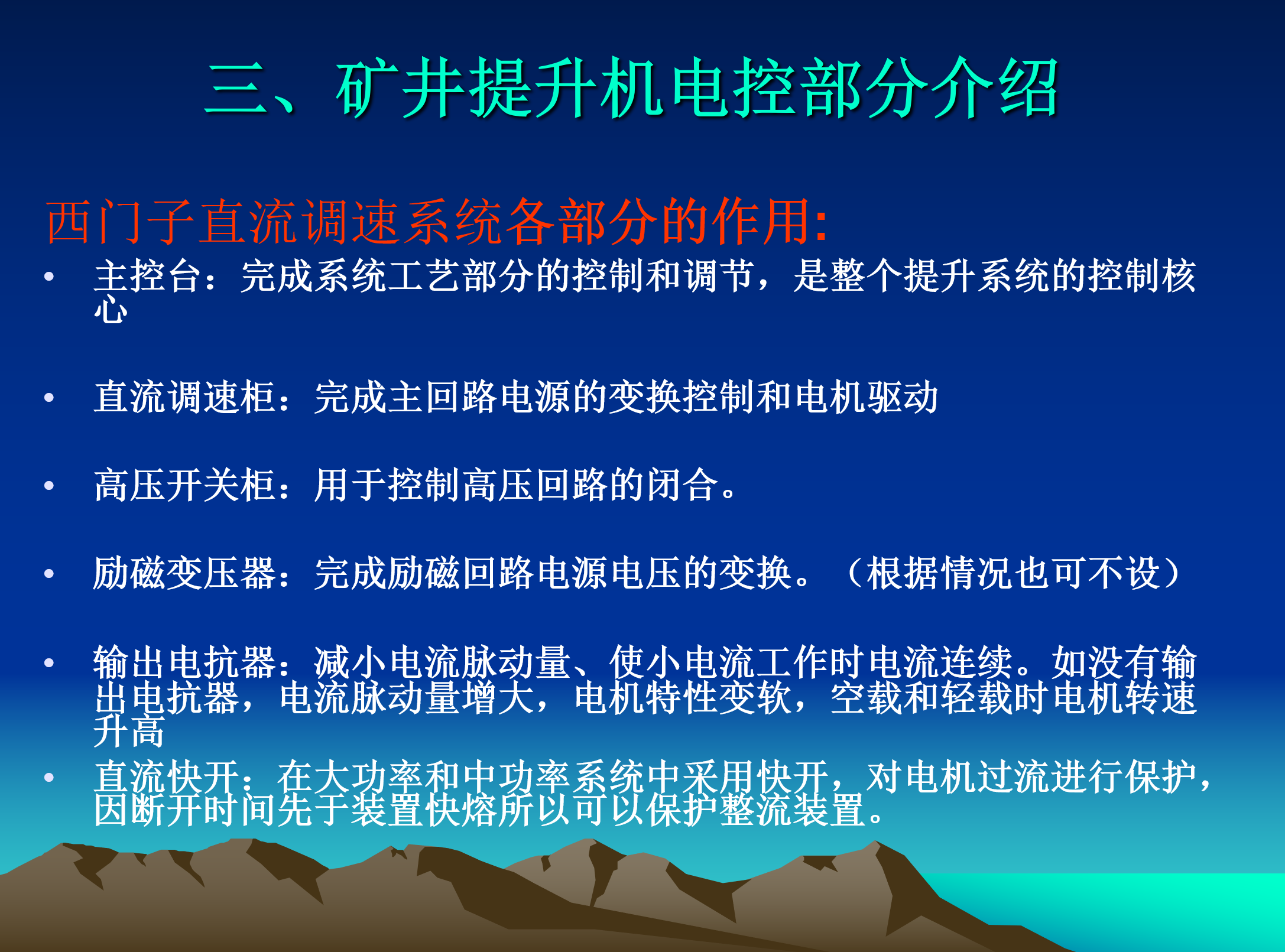 三、矿井提升机电控部分介绍

西门子直流调速系统各部分的作用:

• 主控台：完成系统工艺部分的控制和调节，是整个提升系统的控制核心

• 直流调速柜：完成主回路电源的变换控制和电机驱动

• 高压开关柜：用于控制高压回路的闭合。

• 励磁变压器：完成励磁回路电源电压的变换。（根据情况也可不设）

• 输出电抗器：减小电流脉动量、使小电流工作时电流连续。如没有输出电抗器，电流脉动量增大，电机特性变软，空载和轻载时电机转速升高

• 直流快开：在大功率和中功率系统中采用快开，对电机过流进行保护，因断开时间先于装置快熔所以可以保护整流装置。